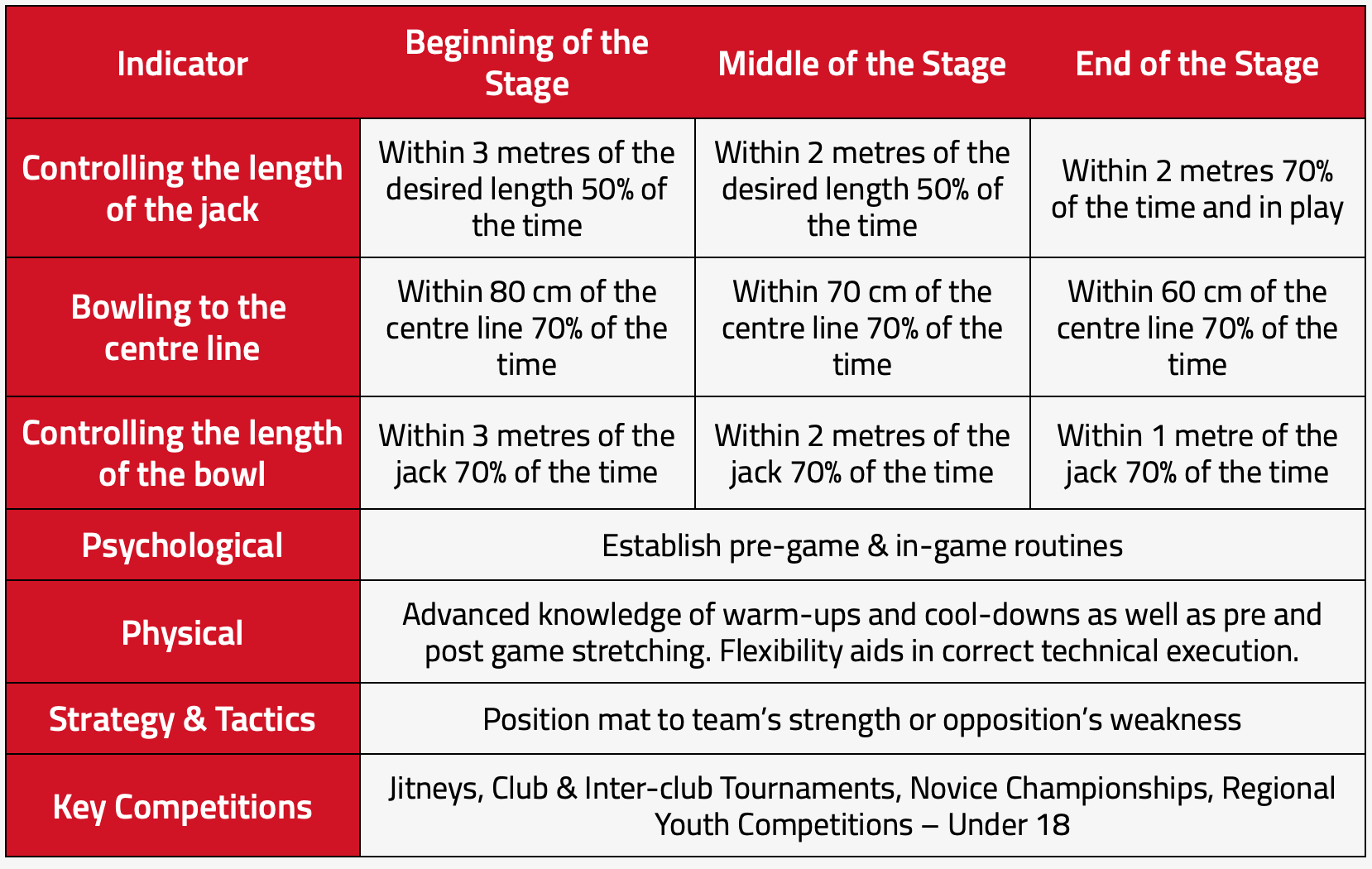 | Indicator | Beginning of the Stage | Middle of the Stage | End of the Stage |
|---|---|---|---|
| Controlling the length of the jack | Within 3 metres of the desired length 50% of the time | Within 2 metres of the desired length 50% of the time | Within 2 metres 70% of the time and in play |
| Bowling to the centre line | Within 80 cm of the centre line 70% of the time | Within 70 cm of the centre line 70% of the time | Within 60 cm of the centre line 70% of the time |
| Controlling the length of the bowl | Within 3 metres of the jack 70% of the time | Within 2 metres of the jack 70% of the time | Within 1 metre of the jack 70% of the time |
| Psychological | Establish pre-game & in-game routines | | |
| Physical | Advanced knowledge of warm-ups and cool-downs as well as pre and post game stretching. Flexibility aids in correct technical execution. | | |
| Strategy & Tactics | Position mat to team's strength or opposition's weakness | | |
| Key Competitions | Jitneys, Club & Inter-club Tournaments, Novice Championships, Regional Youth Competitions – Under 18 | | |